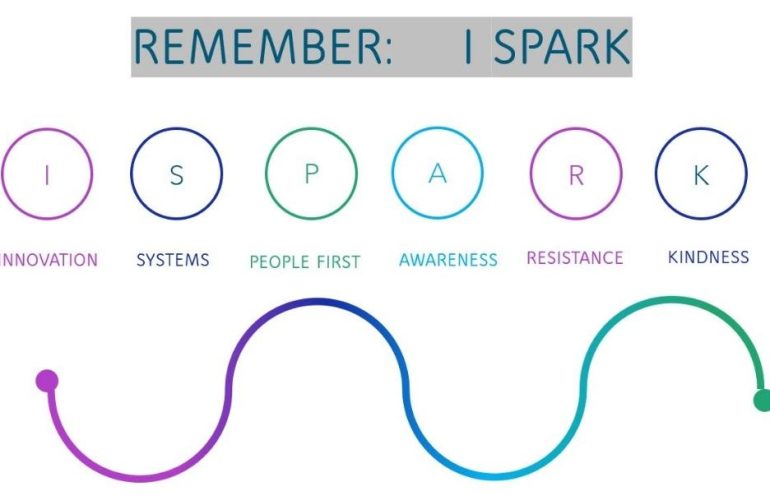 REMEMBER: I SPARK

I

S

P

A

R

K

INNOVATION

SYSTEMS

PEOPLE FIRST

AWARENESS

RESISTANCE

KINDNESS